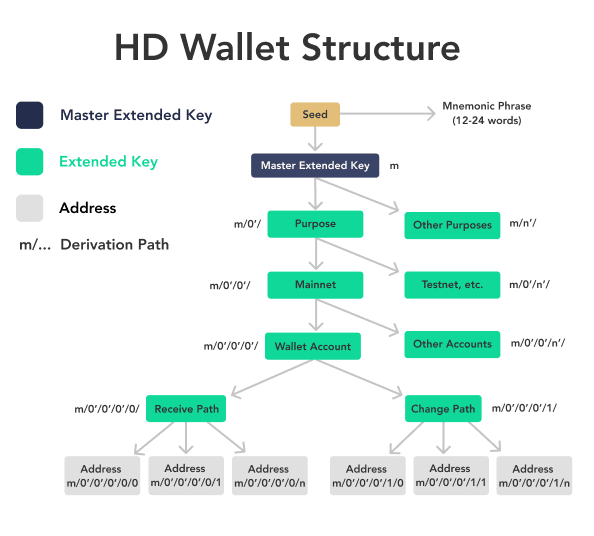 HD Wallet Structure

Master Extended Key

Extended Key

Address

m/... Derivation Path

Seed

Mnemonic Phrase (12-24 words)

Master Extended Key m

m/0'/ Purpose

Other Purposes m/n'/

m/0'/0'/ Mainnet

Testnet, etc. m/0'/n'/

m/0'/0'/0'/ Wallet Account

Other Accounts m/0'/0'/n'/

m/0'/0'/0'/0/ Receive Path

Change Path m/0'/0'/0'/1/

Address m/0'/0'/0'/0/0

Address m/0'/0'/0'/0/1

Address m/0'/0'/0'/0/n

Address m/0'/0'/0'/1/0

Address m/0'/0'/0'/1/1

Address m/0'/0'/0'/1/n